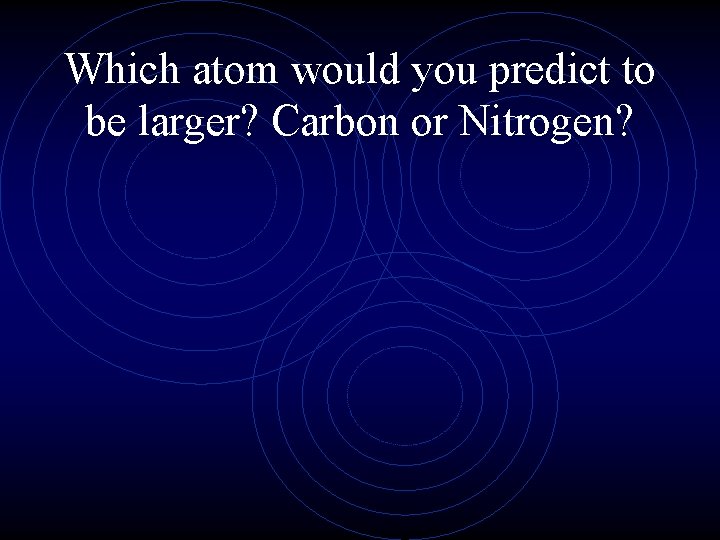 Which atom would you predict to be larger? Carbon or Nitrogen?